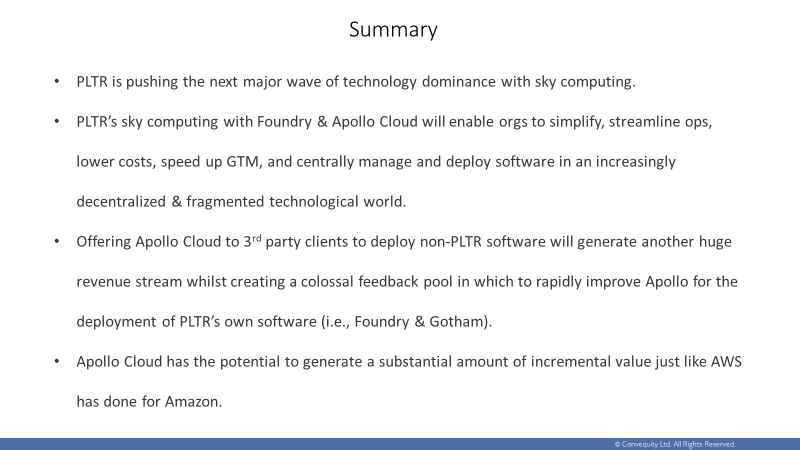 Summary

• PLTR is pushing the next major wave of technology dominance with sky computing.

• PLTR's sky computing with Foundry & Apollo Cloud will enable orgs to simplify, streamline ops, lower costs, speed up GTM, and centrally manage and deploy software in an increasingly decentralized & fragmented technological world.

• Offering Apollo Cloud to 3$^{rd}$ party clients to deploy non-PLTR software will generate another huge revenue stream whilst creating a colossal feedback pool in which to rapidly improve Apollo for the deployment of PLTR's own software (i.e., Foundry & Gotham).

• Apollo Cloud has the potential to generate a substantial amount of incremental value just like AWS has done for Amazon.

© Convequity Ltd. All Rights Reserved.